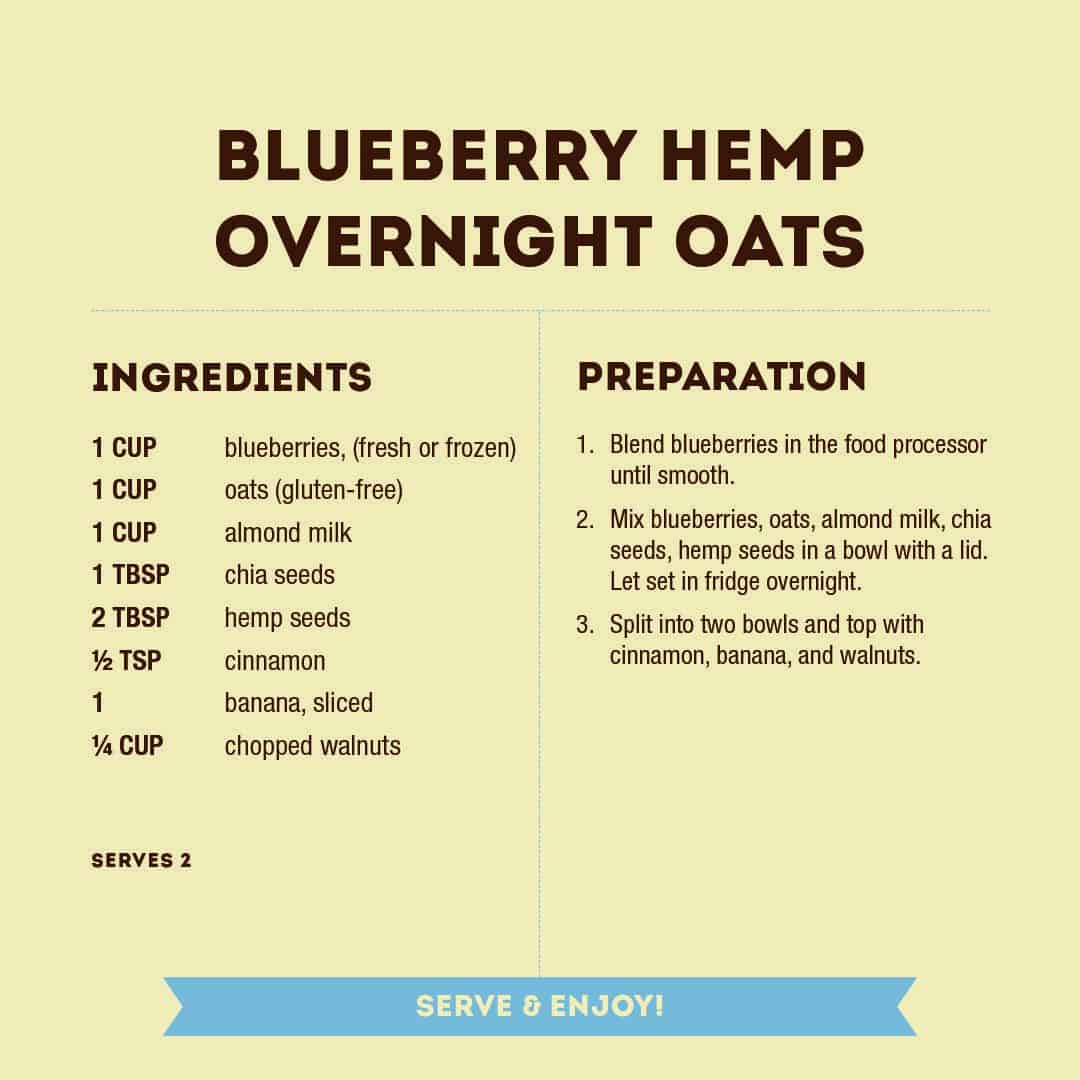 BLUEBERRY HEMP OVERNIGHT OATS

INGREDIENTS

1 CUP blueberries, (fresh or frozen)
1 CUP oats (gluten-free)
1 CUP almond milk
1 TBSP chia seeds
2 TBSP hemp seeds
½ TSP cinnamon
1 banana, sliced
¼ CUP chopped walnuts

SERVES 2

PREPARATION

1. Blend blueberries in the food processor until smooth.
2. Mix blueberries, oats, almond milk, chia seeds, hemp seeds in a bowl with a lid. Let set in fridge overnight.
3. Split into two bowls and top with cinnamon, banana, and walnuts.

SERVE & ENJOY!